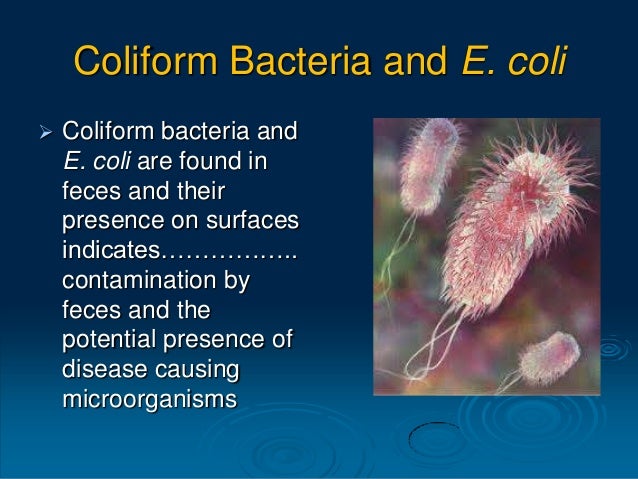 Coliform Bacteria and E. coli

➢ Coliform bacteria and E. coli are found in feces and their presence on surfaces indicates…………….. contamination by feces and the potential presence of disease causing microorganisms